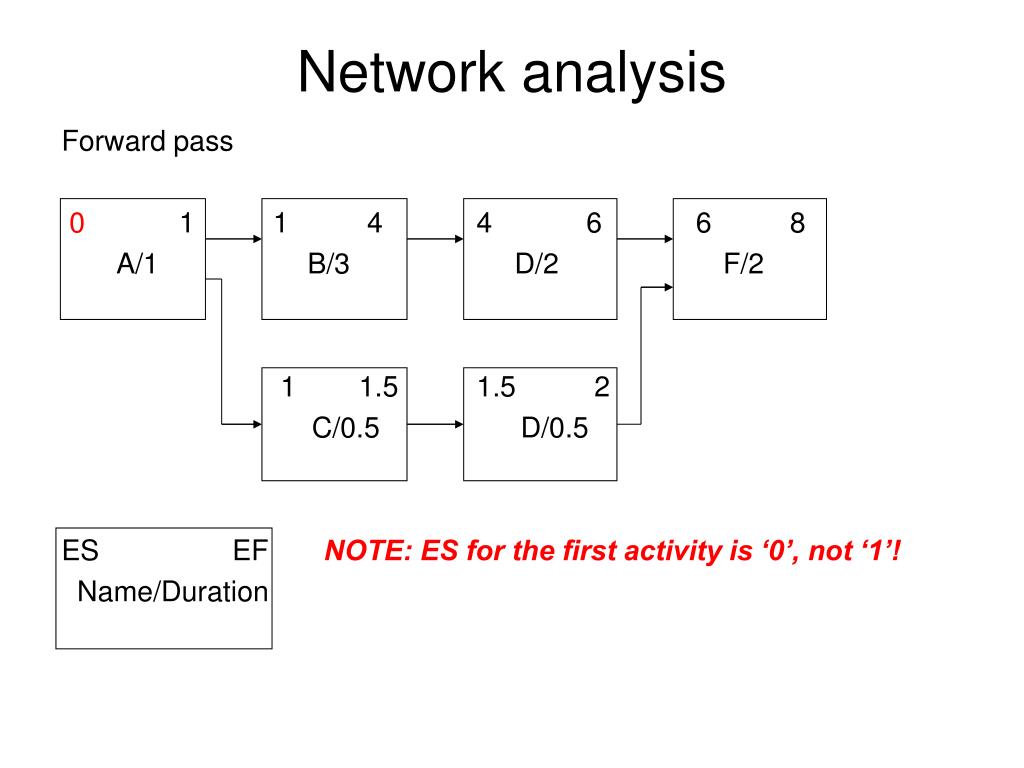 Network analysis

Forward pass

0 1
A/1

1 4
B/3

4 6
D/2

6 8
F/2

1 1.5
C/0.5

1.5 2
D/0.5

ES EF
Name/Duration

NOTE: ES for the first activity is ‘0’, not ‘1’!